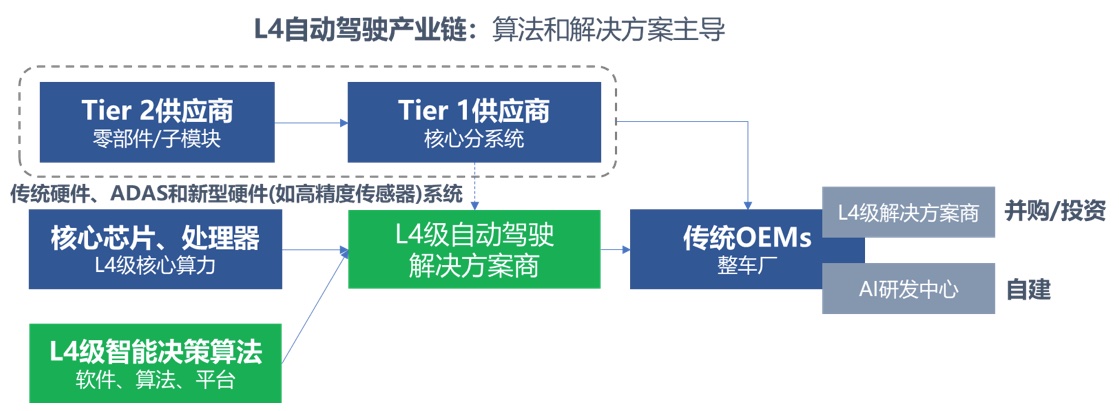 L4自动驾驶产业链：算法和解决方案主导

Tier 2供应商
零部件/子模块

Tier 1供应商
核心分系统

传统硬件、ADAS和新型硬件(如高精度传感器)系统

核心芯片、处理器
L4级核心算力

L4级自动驾驶
解决方案商

传统OEMs
整车厂

L4级解决方案商

并购/投资

AI研发中心

自建

L4级智能决策算法
软件、算法、平台